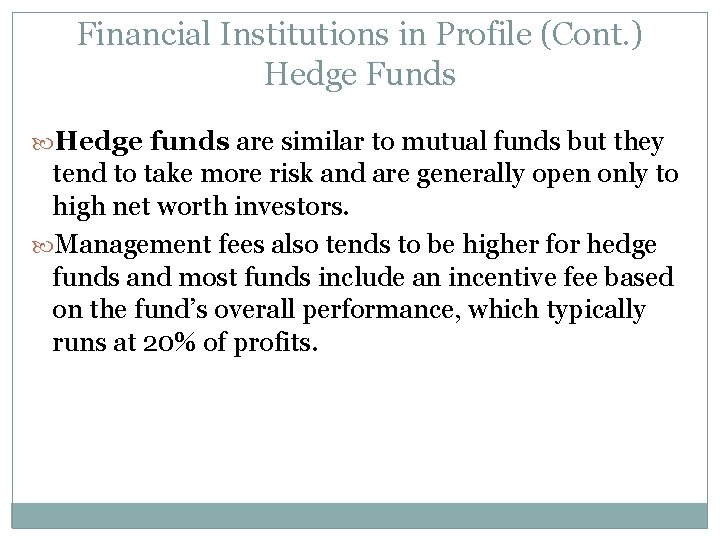 Financial Institutions in Profile (Cont.)
Hedge Funds

Hedge funds are similar to mutual funds but they tend to take more risk and are generally open only to high net worth investors.

Management fees also tends to be higher for hedge funds and most funds include an incentive fee based on the fund's overall performance, which typically runs at 20% of profits.